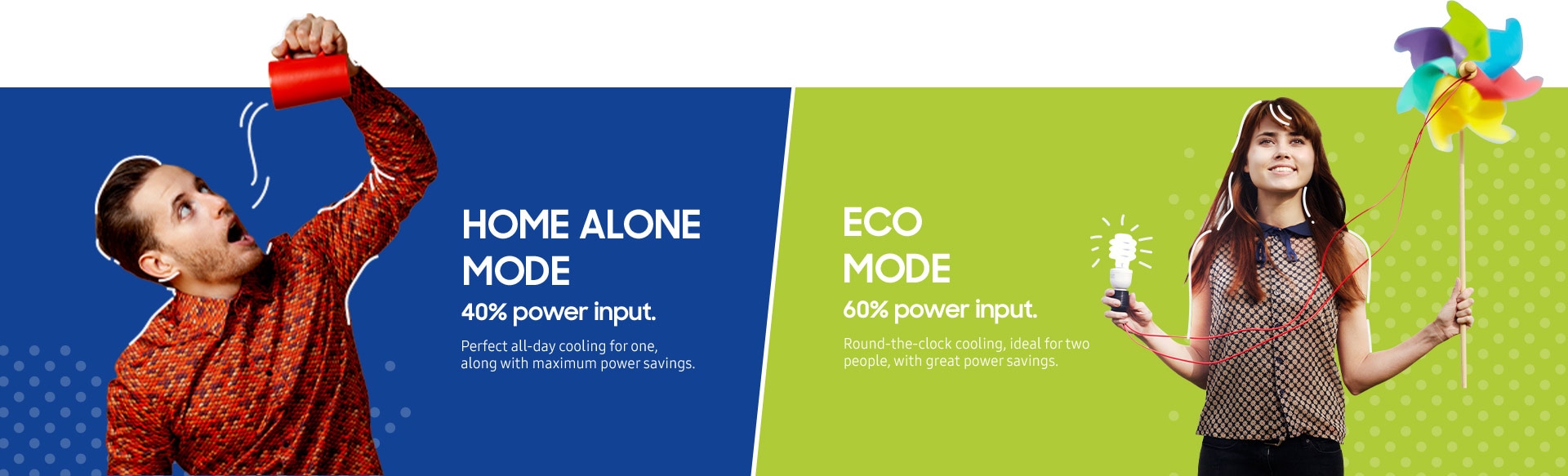 HOME ALONE MODE

40% power input.

Perfect all-day cooling for one, along with maximum power savings.

ECO MODE

60% power input.

Round-the-clock cooling, ideal for two people, with great power savings.